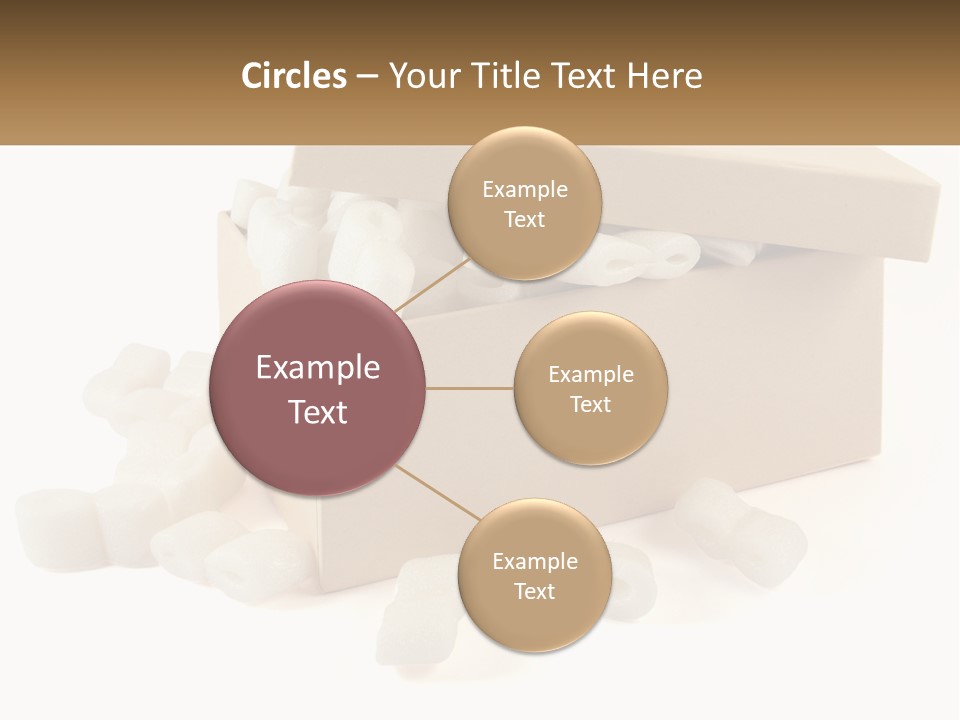 Circles – Your Title Text Here

Example Text

Example Text

Example Text

Example Text